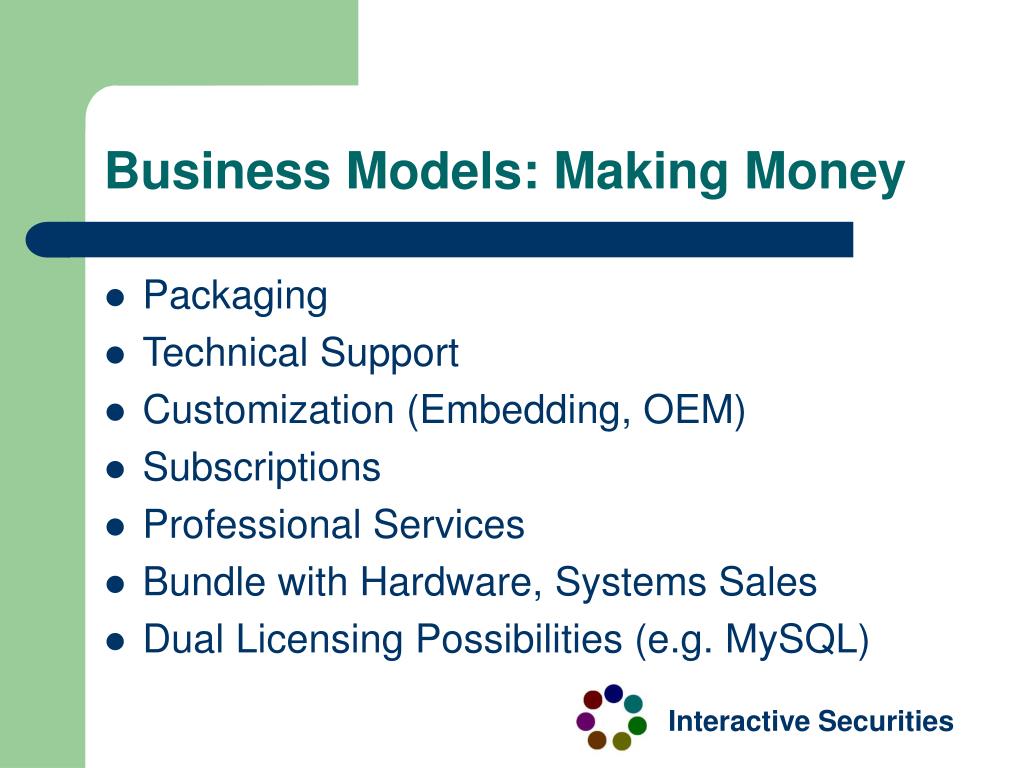 Business Models: Making Money

- Packaging
- Technical Support
- Customization (Embedding, OEM)
- Subscriptions
- Professional Services
- Bundle with Hardware, Systems Sales
- Dual Licensing Possibilities (e.g. MySQL)

Interactive Securities